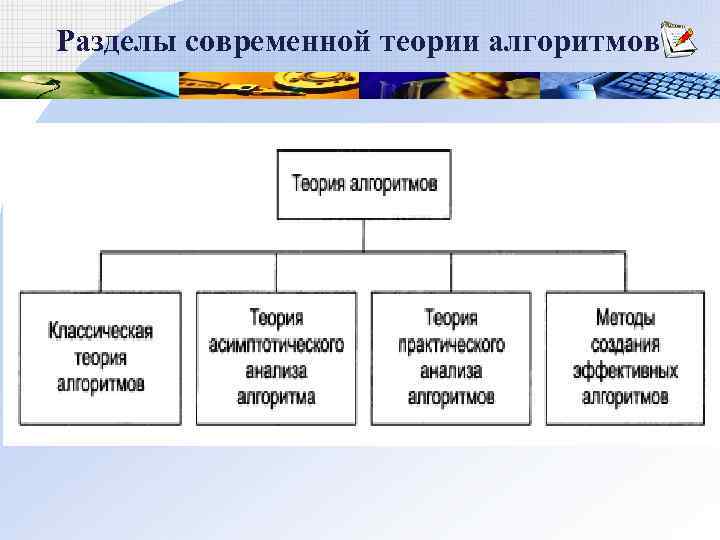 Разделы современной теории алгоритмов

Теория алгоритмов

Классическая теория алгоритмов

Теория асимптотического анализа алгоритма

Теория практического анализа алгоритмов

Методы создания эффективных алгоритмов